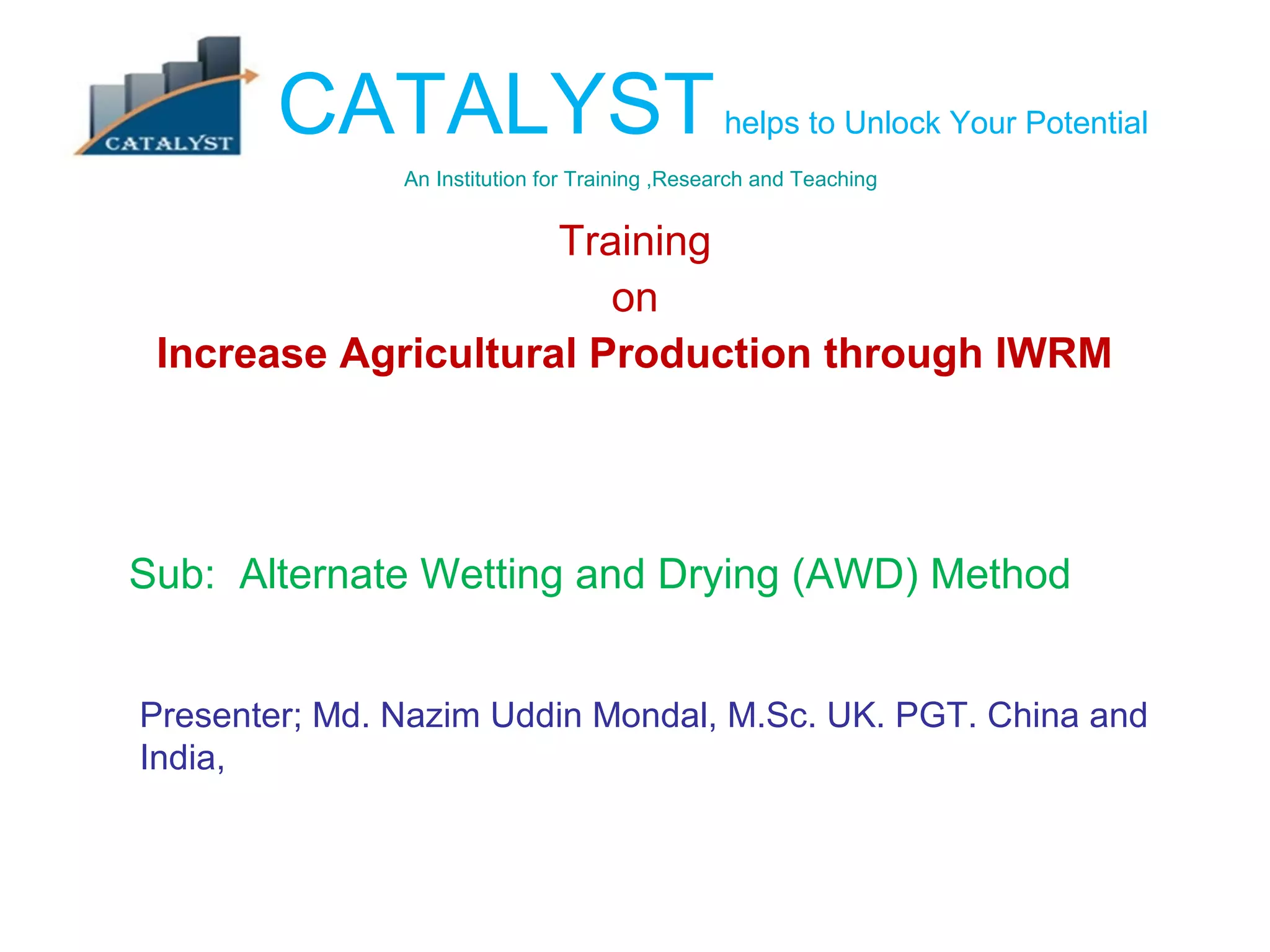 CATALYST

CATALYST helps to Unlock Your Potential

An Institution for Training ,Research and Teaching

Training
on
Increase Agricultural Production through IWRM

Sub: Alternate Wetting and Drying (AWD) Method

Presenter; Md. Nazim Uddin Mondal, M.Sc. UK. PGT. China and India,